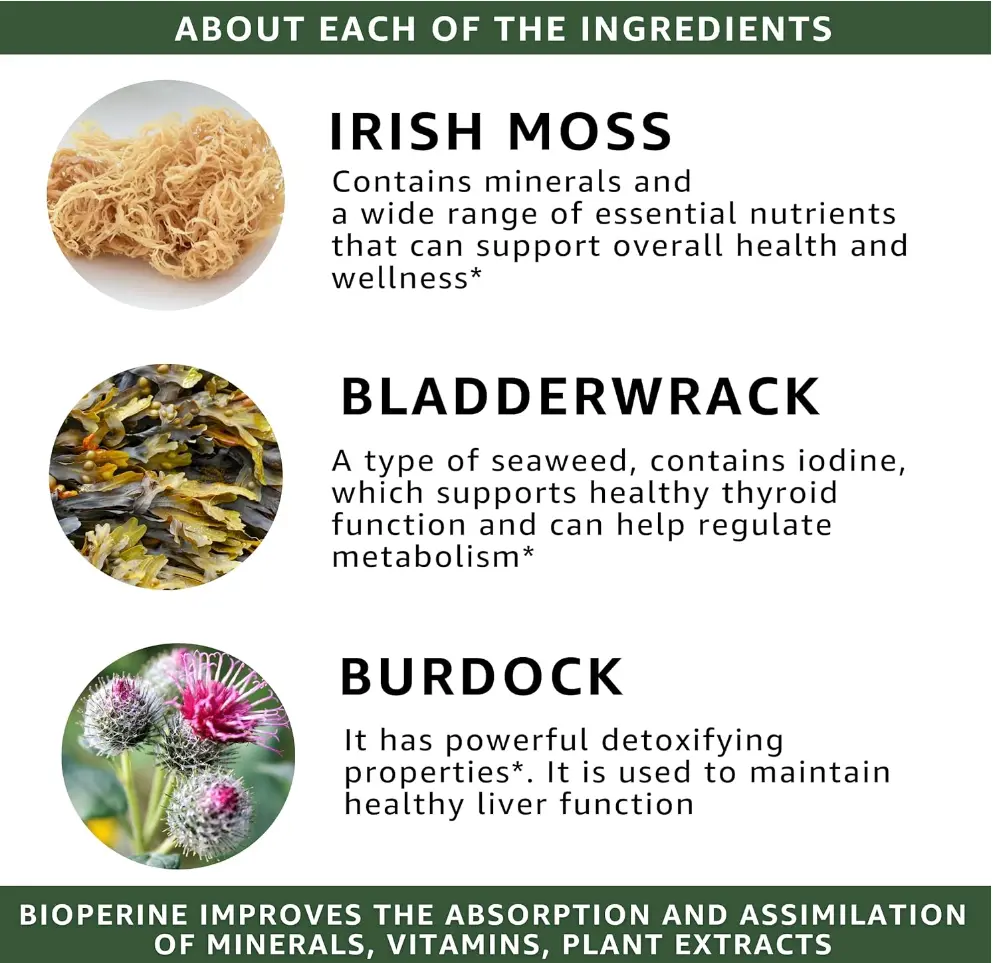 ABOUT EACH OF THE INGREDIENTS

IRISH MOSS

Contains minerals and a wide range of essential nutrients that can support overall health and wellness*

BLADDERWRACK

A type of seaweed, contains iodine, which supports healthy thyroid function and can help regulate metabolism*

BURDOCK

It has powerful detoxifying properties*. It is used to maintain healthy liver function

BIOPERINE IMPROVES THE ABSORPTION AND ASSIMILATION OF MINERALS, VITAMINS, PLANT EXTRACTS